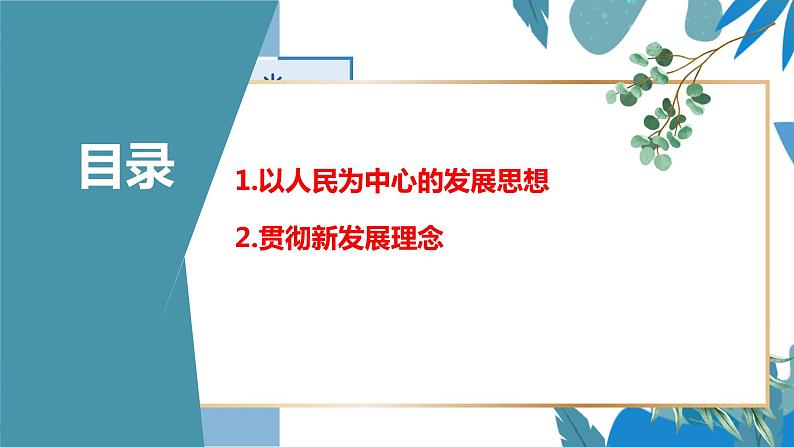 目录

1.以人民为中心的发展思想

2.贯彻新发展理念